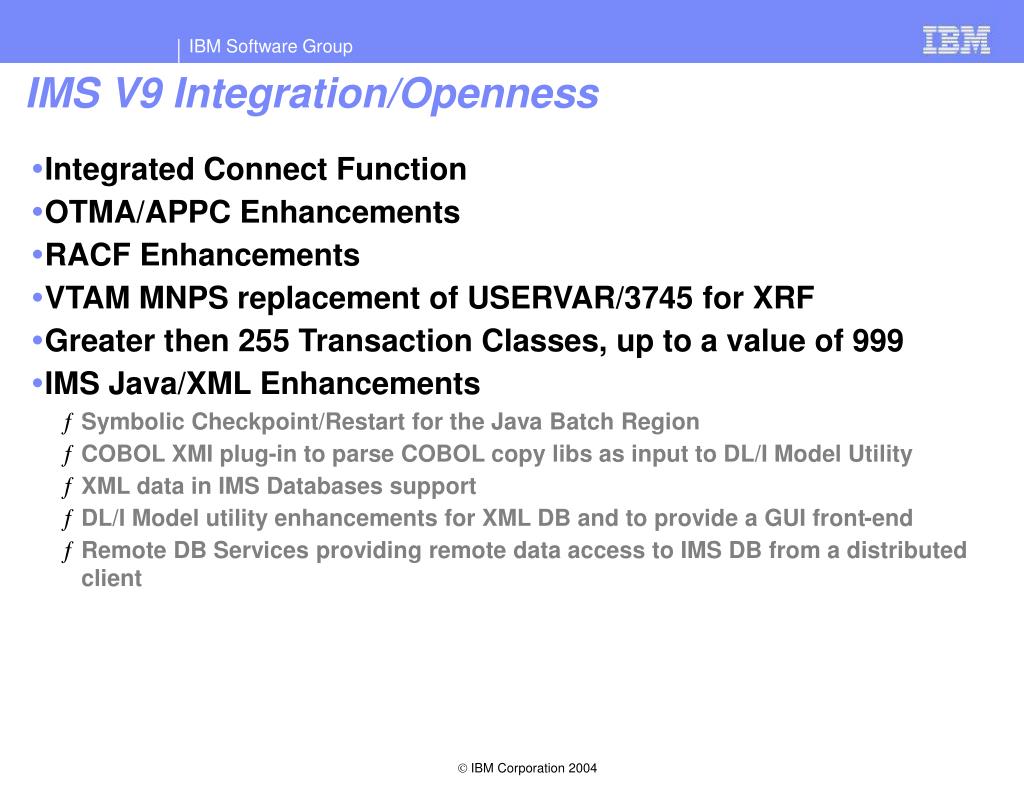 IBM Software Group

IBM

IMS V9 Integration/Openness

•Integrated Connect Function
•OTMA/APPC Enhancements
•RACF Enhancements
•VTAM MNPS replacement of USERVAR/3745 for XRF
•Greater then 255 Transaction Classes, up to a value of 999
•IMS Java/XML Enhancements
ƒ Symbolic Checkpoint/Restart for the Java Batch Region
ƒ COBOL XMI plug-in to parse COBOL copy libs as input to DL/I Model Utility
ƒ XML data in IMS Databases support
ƒ DL/I Model utility enhancements for XML DB and to provide a GUI front-end
ƒ Remote DB Services providing remote data access to IMS DB from a distributed client

© IBM Corporation 2004